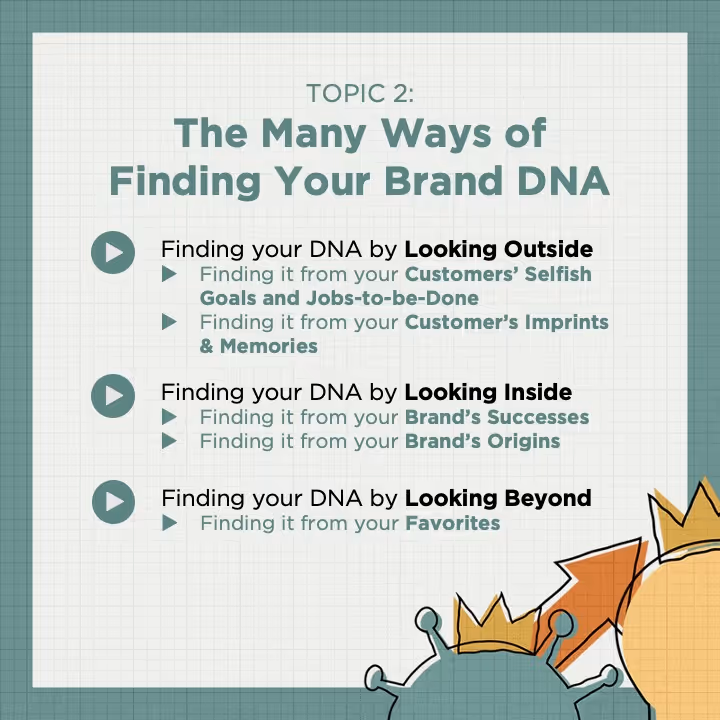 TOPIC 2:
The Many Ways of Finding Your Brand DNA

Finding your DNA by Looking Outside
Finding it from your Customers' Selfish Goals and Jobs-to-be-Done
Finding it from your Customer's Imprints & Memories

Finding your DNA by Looking Inside
Finding it from your Brand's Successes
Finding it from your Brand's Origins

Finding your DNA by Looking Beyond
Finding it from your Favorites